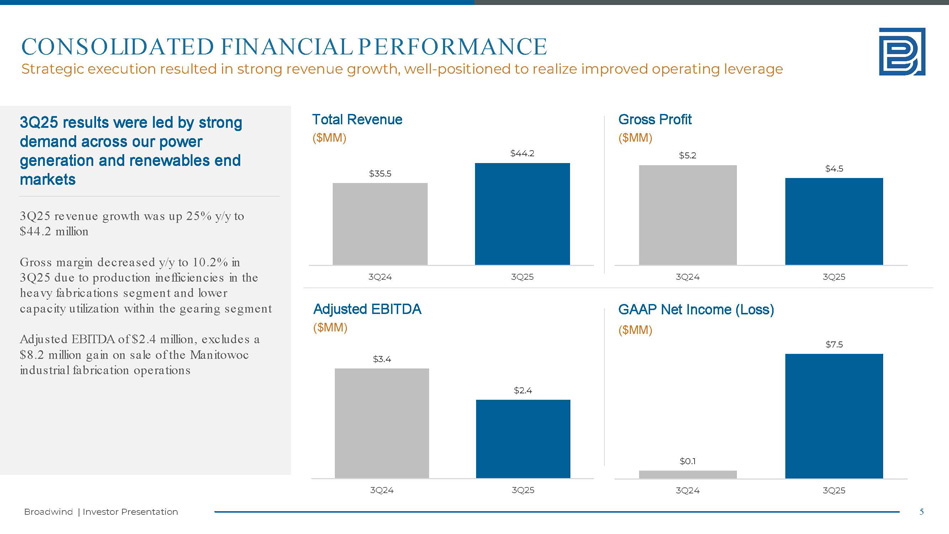 CONSOLIDATED FINANCIAL PERFORMANCE

Strategic execution resulted in strong revenue growth, well-positioned to realize improved operating leverage

3Q25 results were led by strong demand across our power generation and renewables end markets

3Q25 revenue growth was up 25% y/y to $44.2 million

Gross margin decreased y/y to 10.2% in 3Q25 due to production inefficiencies in the heavy fabrications segment and lower capacity utilization within the gearing segment

Adjusted EBITDA of $2.4 million, excludes a $8.2 million gain on sale of the Manitowoc industrial fabrication operations

Total Revenue
($MM)
$35.5
$44.2
3Q24
3Q25

Gross Profit
($MM)
$5.2
$4.5
3Q24
3Q25

Adjusted EBITDA
($MM)
$3.4
$2.4
3Q24
3Q25

GAAP Net Income (Loss)
($MM)
$0.1
$7.5
3Q24
3Q25

Broadwind | Investor Presentation

5